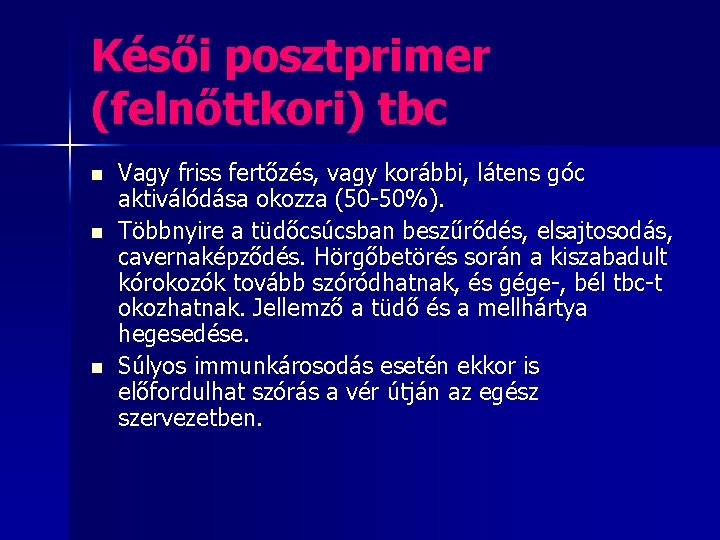 Késői posztprimer (felnőttkori) tbc

- Vagy friss fertőzés, vagy korábbi, látens góc aktiválódása okozza (50-50%).
- Többnyire a tüdőcsúcsban beszűrődés, elsajtosodás, cavernaképződés. Hörgőbetörés során a kiszabadult kórokozók tovább szóródhatnak, és gége-, bél tbc-t okozhatnak. Jellemző a tüdő és a mellhártya hegesedése.
- Súlyos immunkárosodás esetén ekkor is előfordulhat szórás a vér útján az egész szervezetben.